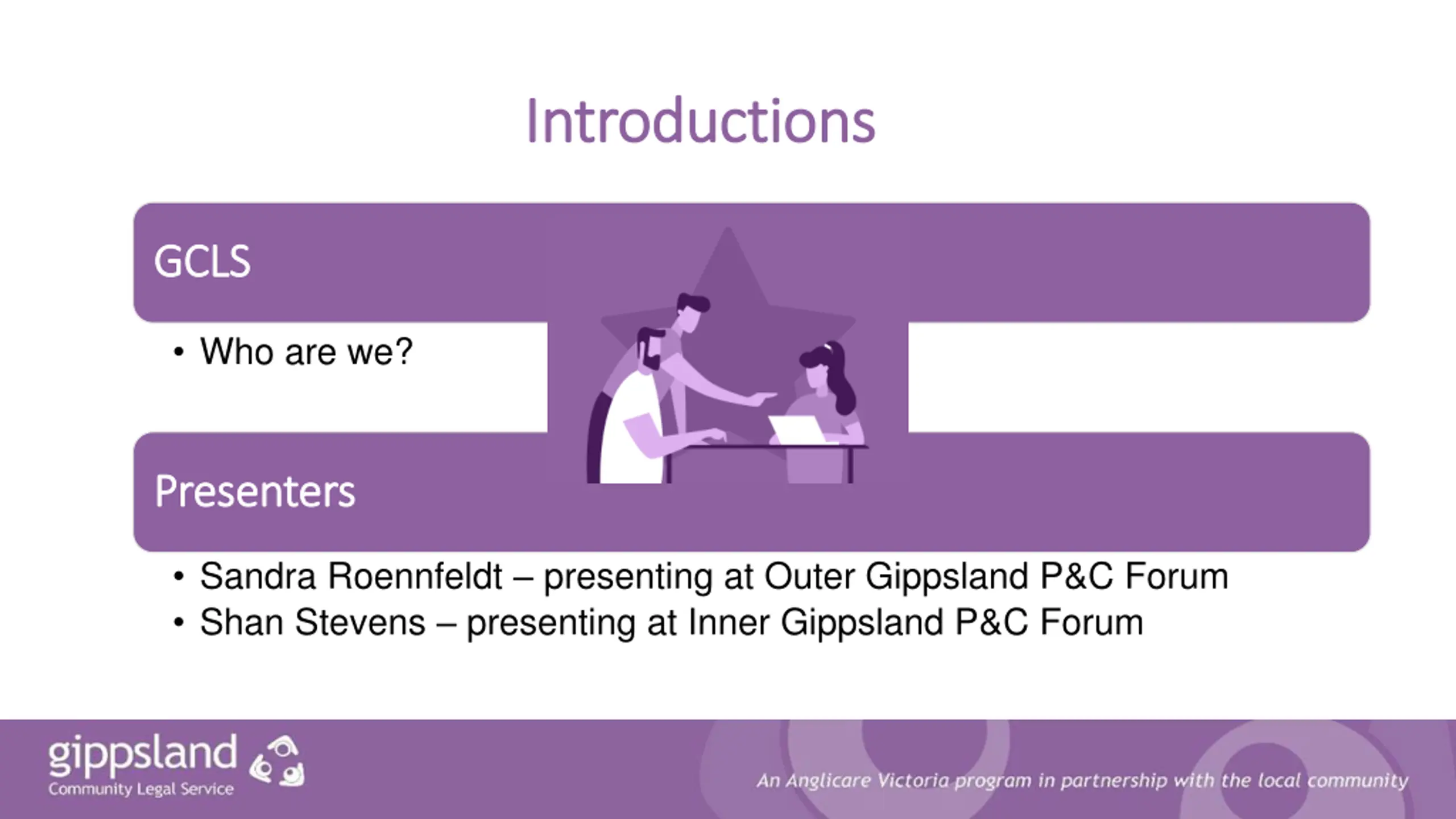 Introductions

GCLS

• Who are we?

Presenters

• Sandra Roennfeldt – presenting at Outer Gippsland P&C Forum
• Shan Stevens – presenting at Inner Gippsland P&C Forum

gippsland
Community Legal Service

An Anglicare Victoria program in partnership with the local community